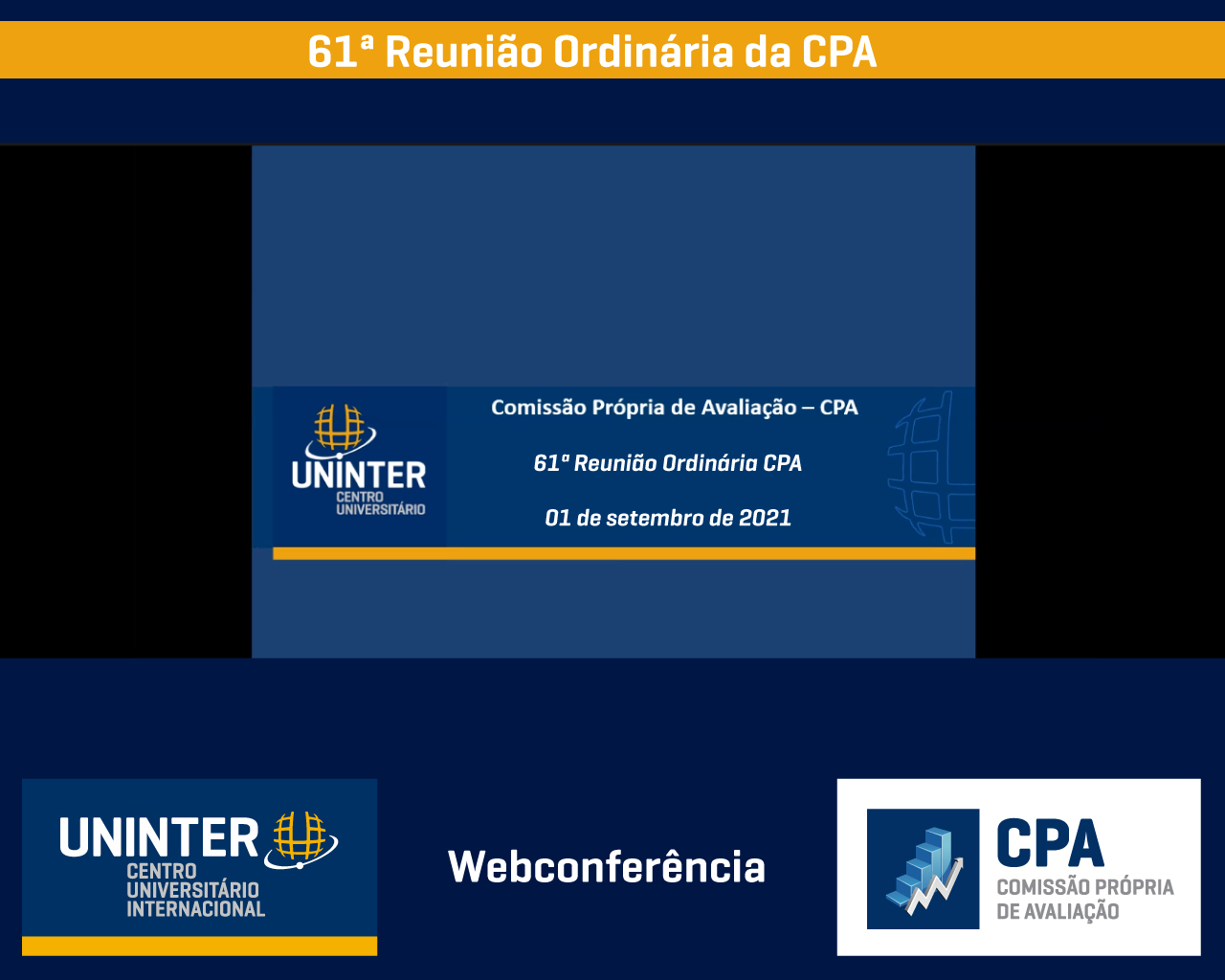 61ª Reunião Ordinária da CPA

UNINTER
CENTRO UNIVERSITÁRIO

Comissão Própria de Avaliação – CPA

61ª Reunião Ordinária CPA

01 de setembro de 2021

UNINTER
CENTRO UNIVERSITÁRIO INTERNACIONAL

Webconferência

CPA
COMISSÃO PRÓPRIA DE AVALIAÇÃO